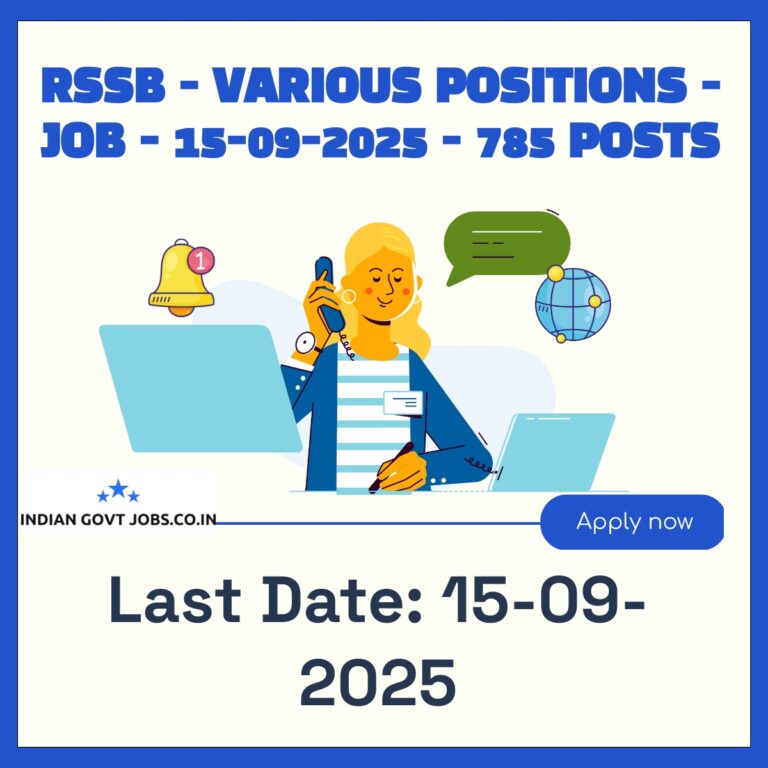 RSSB - VARIOUS POSITIONS - JOB - 15-09-2025 - 785 POSTS

1

INDIAN GOVT JOBS.CO.IN

Apply now

Last Date: 15-09-2025